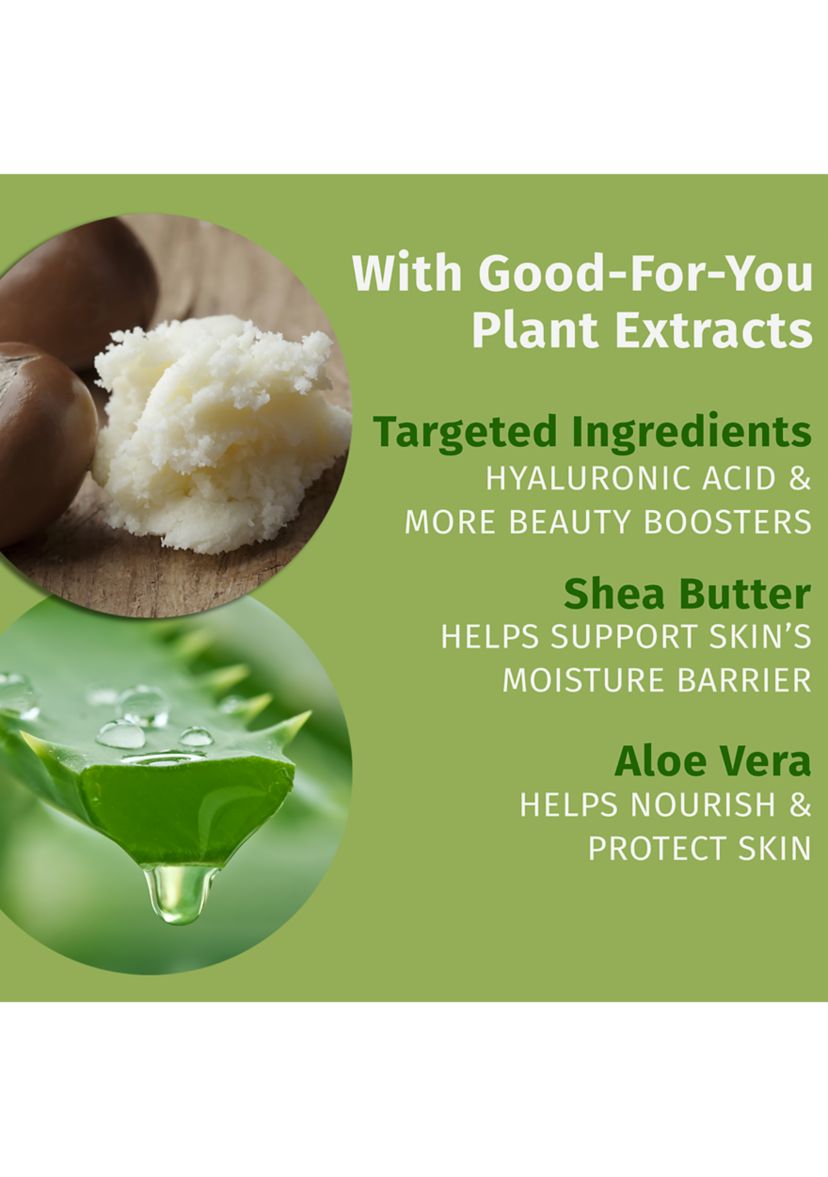 With Good-For-You Plant Extracts

Targeted Ingredients
HYALURONIC ACID & MORE BEAUTY BOOSTERS

Shea Butter
HELPS SUPPORT SKIN'S MOISTURE BARRIER

Aloe Vera
HELPS NOURISH & PROTECT SKIN